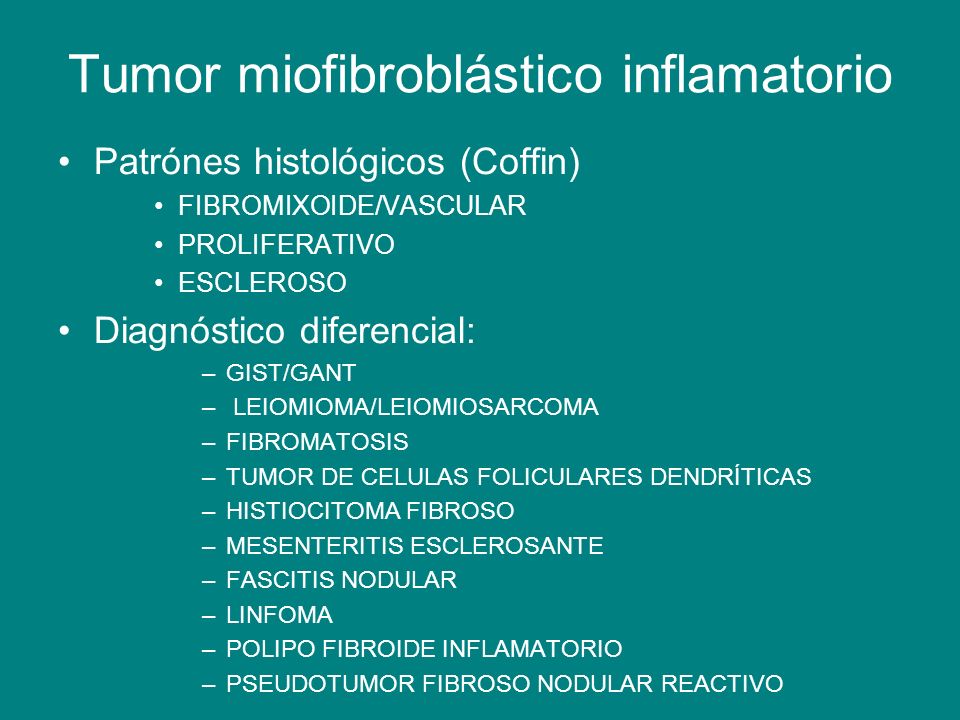 Tumor miofibroblástico inflamatorio

• Patrónes histológicos (Coffin)
  • FIBROMIXOIDE/VASCULAR
  • PROLIFERATIVO
  • ESCLEROSO

• Diagnóstico diferencial:
  – GIST/GANT
  – LEIOMIOMA/LEIOMIOSARCOMA
  – FIBROMATOSIS
  – TUMOR DE CELULAS FOLICULARES DENDRÍTICAS
  – HISTIOCITOMA FIBROSO
  – MESENTERITIS ESCLEROSANTE
  – FASCITIS NODULAR
  – LINFOMA
  – POLIPO FIBROIDE INFLAMATORIO
  – PSEUDOTUMOR FIBROSO NODULAR REACTIVO